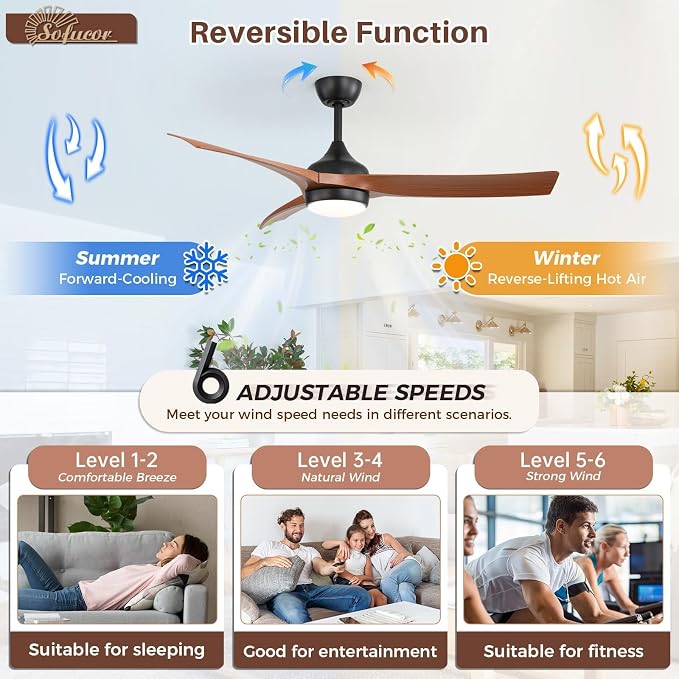 Sofucor

Reversible Function

Summer
Forward-Cooling

Winter
Reverse-Lifting Hot Air

6 ADJUSTABLE SPEEDS
Meet your wind speed needs in different scenarios.

Level 1-2
Comfortable Breeze

Suitable for sleeping

Level 3-4
Natural Wind

Good for entertainment

Level 5-6
Strong Wind

Suitable for fitness